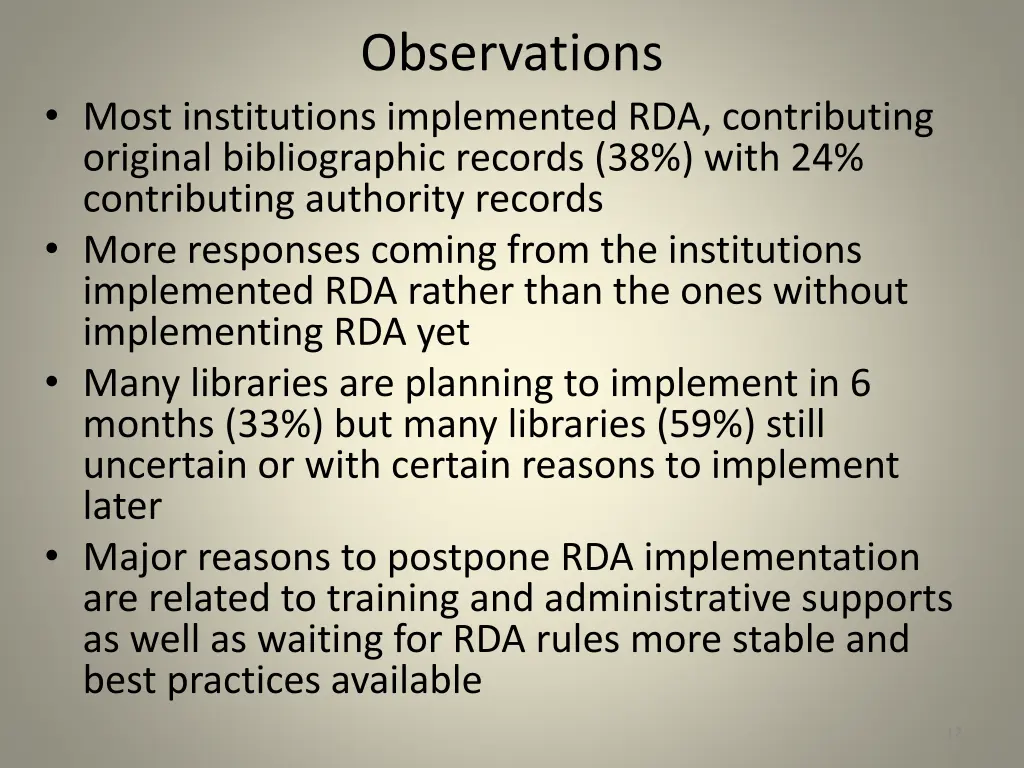 Observations

• Most institutions implemented RDA, contributing original bibliographic records (38%) with 24% contributing authority records
• More responses coming from the institutions implemented RDA rather than the ones without implementing RDA yet
• Many libraries are planning to implement in 6 months (33%) but many libraries (59%) still uncertain or with certain reasons to implement later
• Major reasons to postpone RDA implementation are related to training and administrative supports as well as waiting for RDA rules more stable and best practices available

12